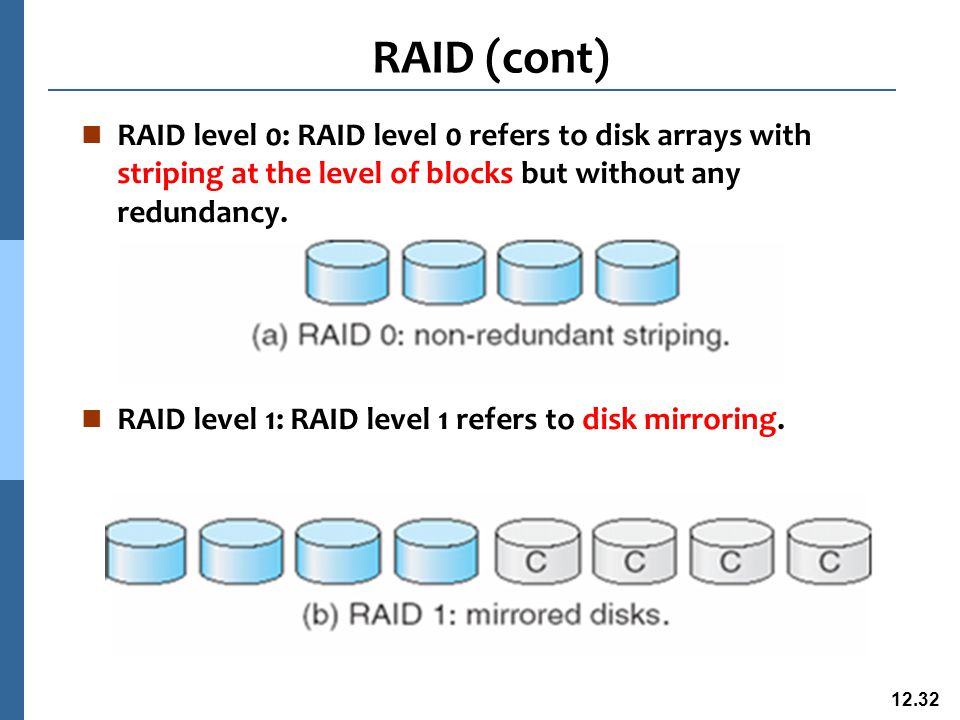 RAID (cont)

RAID level 0: RAID level 0 refers to disk arrays with striping at the level of blocks but without any redundancy.

(a) RAID 0: non-redundant striping.

RAID level 1: RAID level 1 refers to disk mirroring.

C C C C

(b) RAID 1: mirrored disks.

12.32